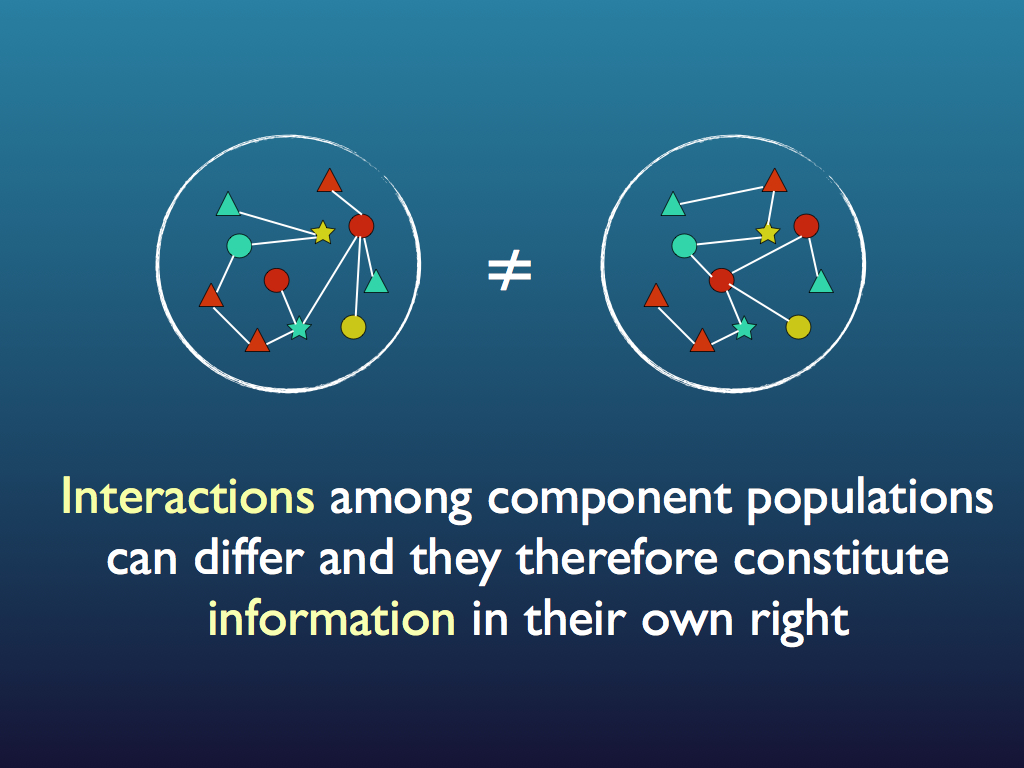 $\neq$

Interactions among component populations can differ and they therefore constitute information in their own right